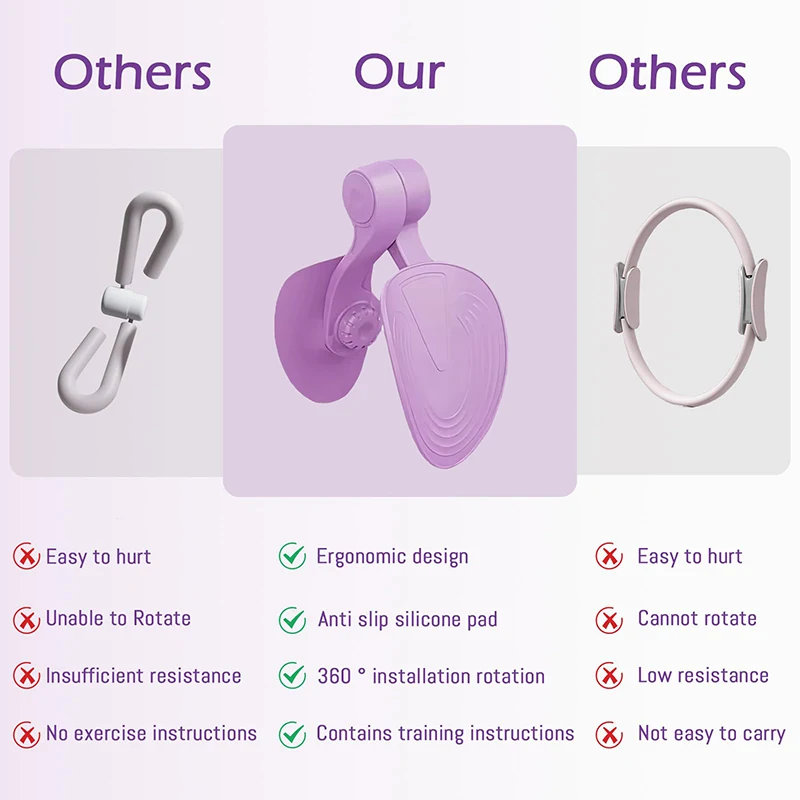 Others

Easy to hurt

Unable to Rotate

Insufficient resistance

No exercise instructions

Our

Ergonomic design

Anti slip silicone pad

360 ° installation rotation

Contains training instructions

Others

Easy to hurt

Cannot rotate

Low resistance

Not easy to carry